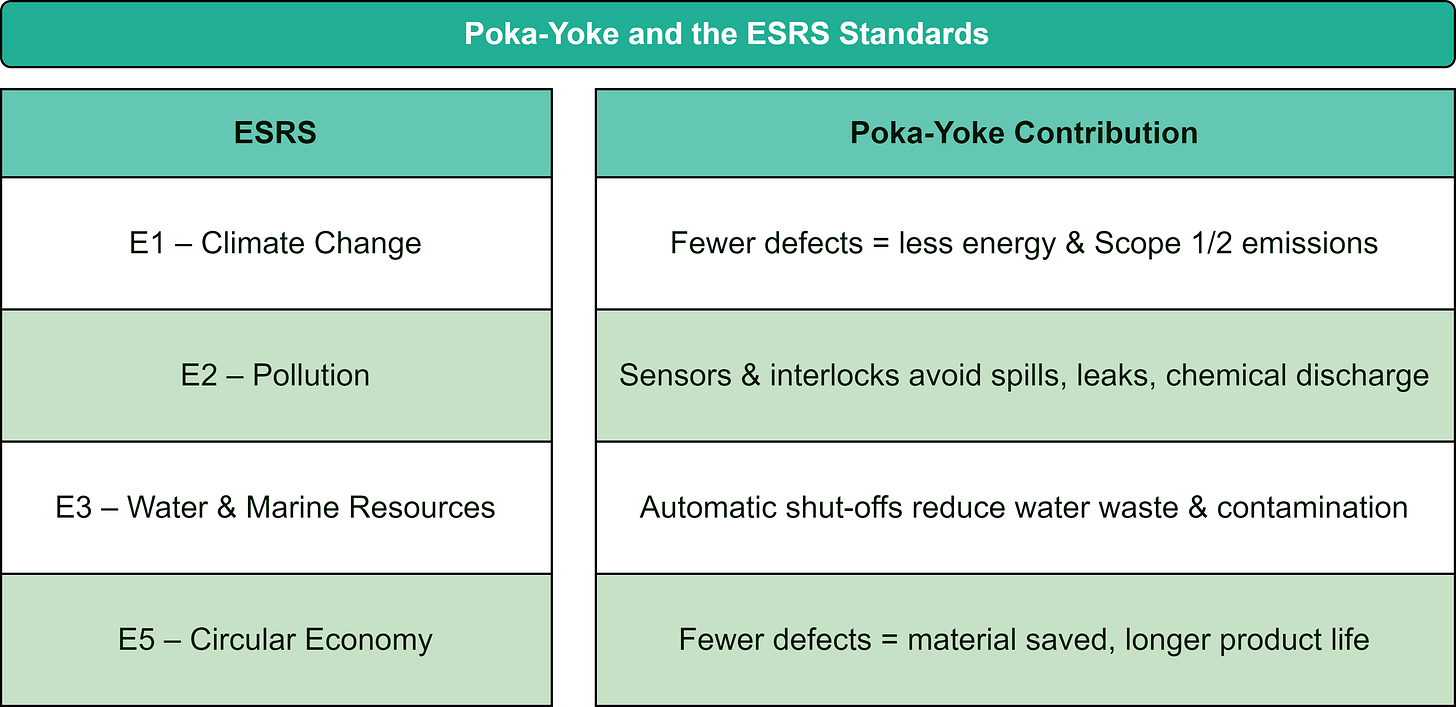 Poka-Yoke and the ESRS Standards

| ESRS | Poka-Yoke Contribution |
|---|---|
| E1 – Climate Change | Fewer defects = less energy & Scope 1/2 emissions |
| E2 – Pollution | Sensors & interlocks avoid spills, leaks, chemical discharge |
| E3 – Water & Marine Resources | Automatic shut-offs reduce water waste & contamination |
| E5 – Circular Economy | Fewer defects = material saved, longer product life |